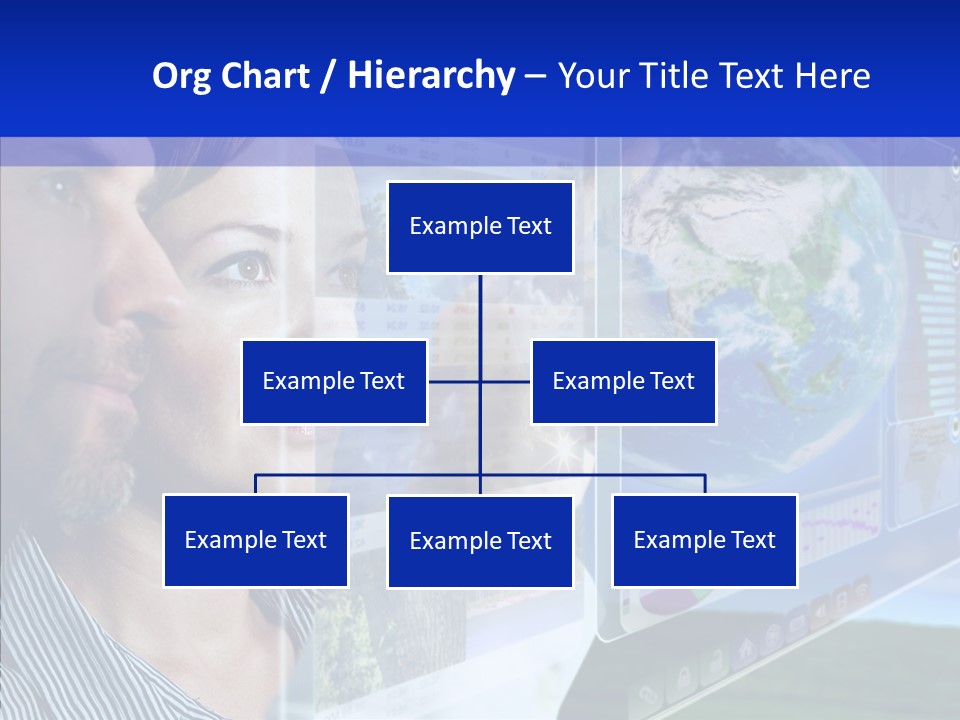 Org Chart / Hierarchy – Your Title Text Here

Example Text

Example Text

Example Text

Example Text

Example Text

Example Text